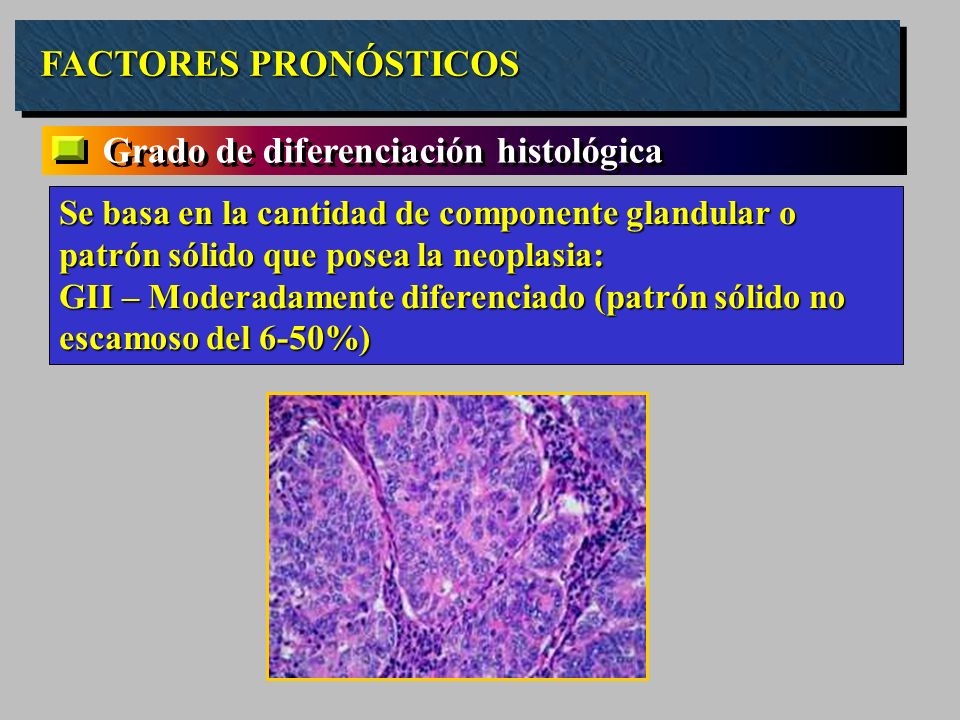 FACTORES PRONÓSTICOS

Grado de diferenciación histológica

Se basa en la cantidad de componente glandular o patrón sólido que posea la neoplasia:
GII – Moderadamente diferenciado (patrón sólido no escamoso del 6-50%)